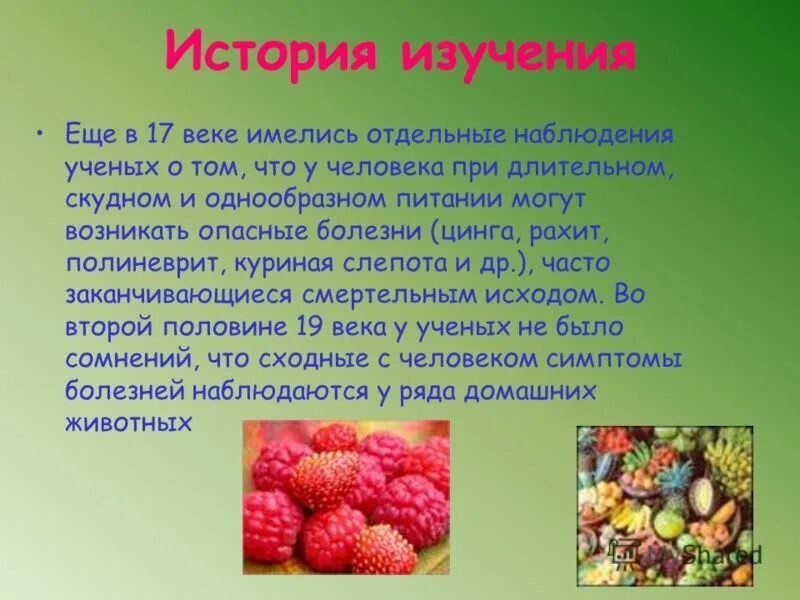 История изучения

• Еще в 17 веке имелись отдельные наблюдения ученых о том, что у человека при длительном, скудном и однообразном питании могут возникать опасные болезни (цинга, рахит, полиневрит, куриная слепота и др.), часто заканчивающиеся смертельным исходом. Во второй половине 19 века у ученых не было сомнений, что сходные с человеком симптомы болезней наблюдаются у ряда домашних животных

MyShared